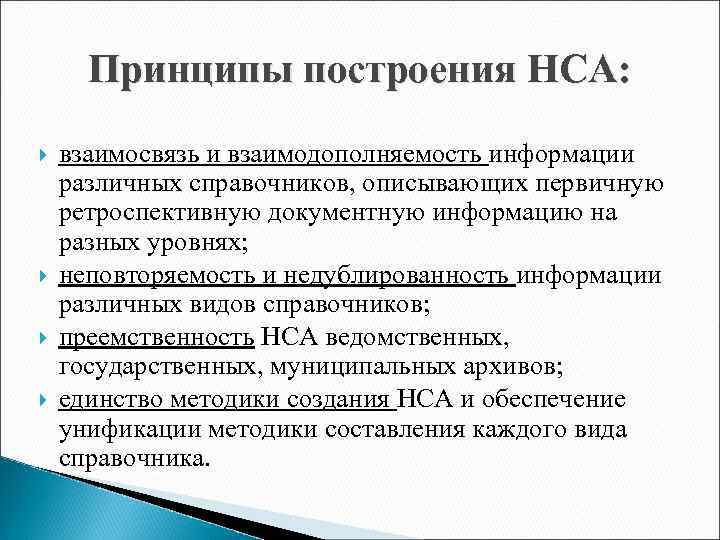 Принципы построения НСА:

взаимосвязь и взаимодополняемость информации различных справочников, описывающих первичную ретроспективную документную информацию на разных уровнях;

неповторяемость и недублированность информации различных видов справочников;

преемственность НСА ведомственных, государственных, муниципальных архивов;

единство методики создания НСА и обеспечение унификации методики составления каждого вида справочника.